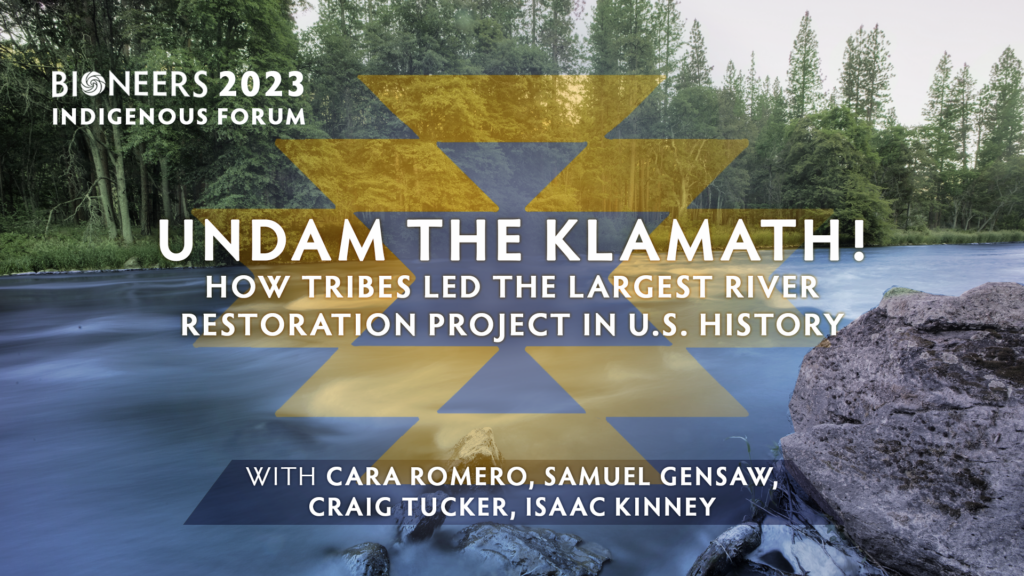 BIONEERS 2023
INDIGENOUS FORUM

UNDAM THE KLAMATH!
HOW TRIBES LED THE LARGEST RIVER RESTORATION PROJECT IN U.S. HISTORY

WITH CARA ROMERO, SAMUEL GENSAW, CRAIG TUCKER, ISAAC KINNEY